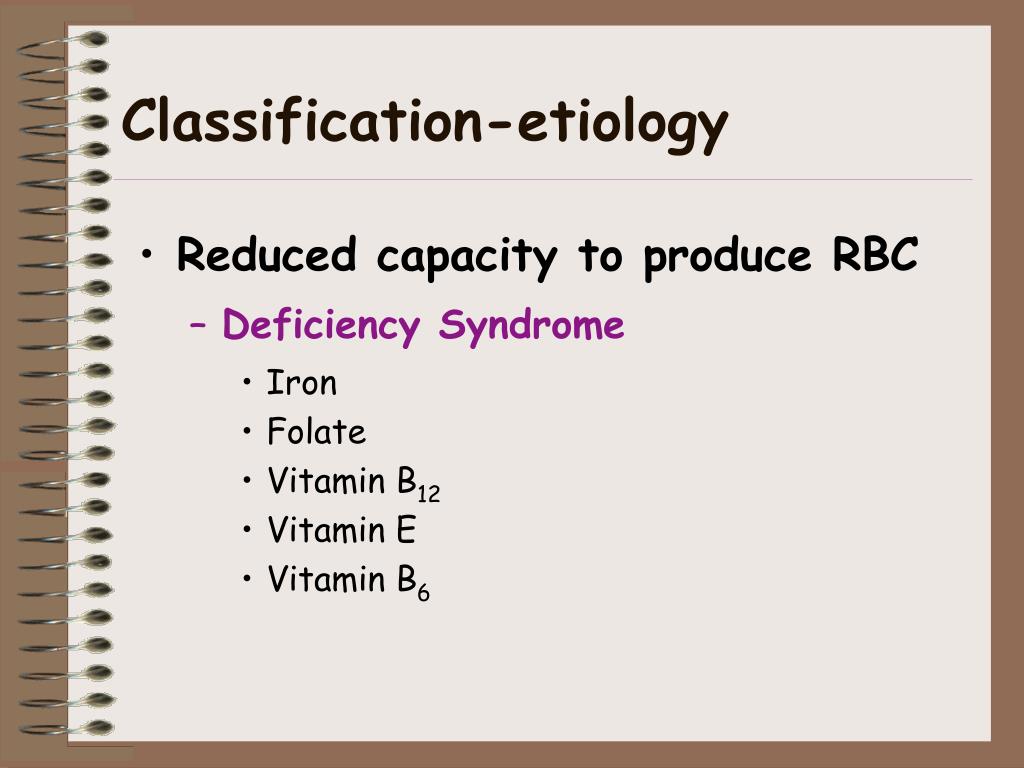 Classification-etiology

• Reduced capacity to produce RBC

– Deficiency Syndrome

• Iron
• Folate
• Vitamin $B_{12}$
• Vitamin E
• Vitamin $B_6$